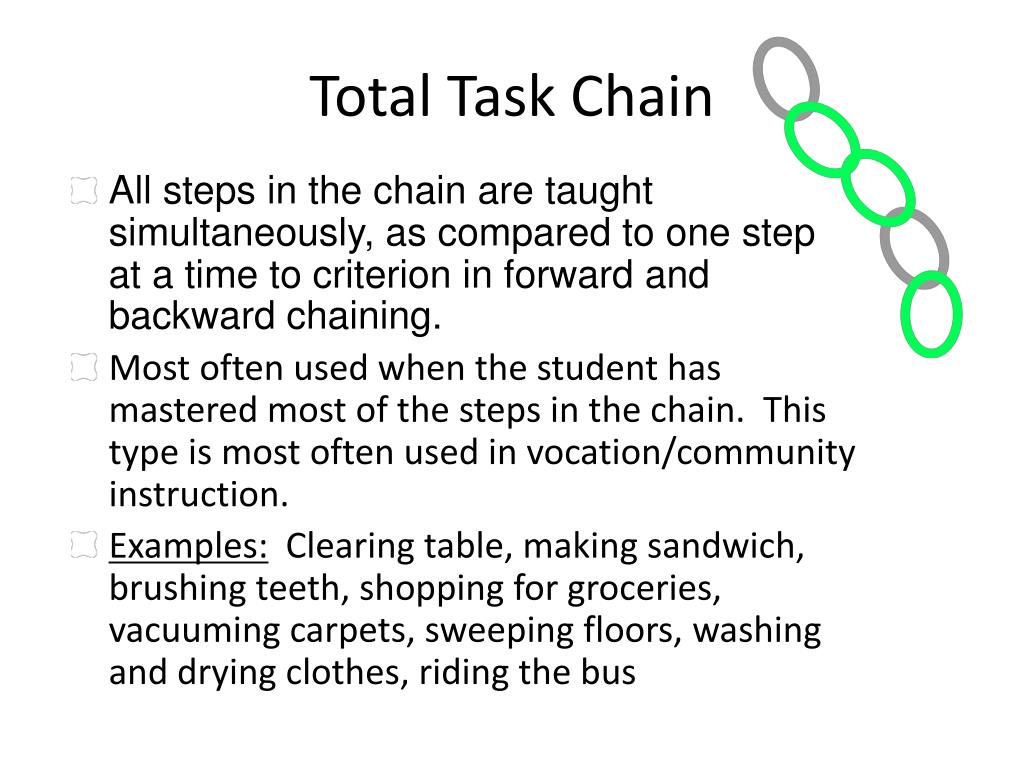 Total Task Chain

All steps in the chain are taught simultaneously, as compared to one step at a time to criterion in forward and backward chaining.

Most often used when the student has mastered most of the steps in the chain. This type is most often used in vocation/community instruction.

Examples: Clearing table, making sandwich, brushing teeth, shopping for groceries, vacuuming carpets, sweeping floors, washing and drying clothes, riding the bus